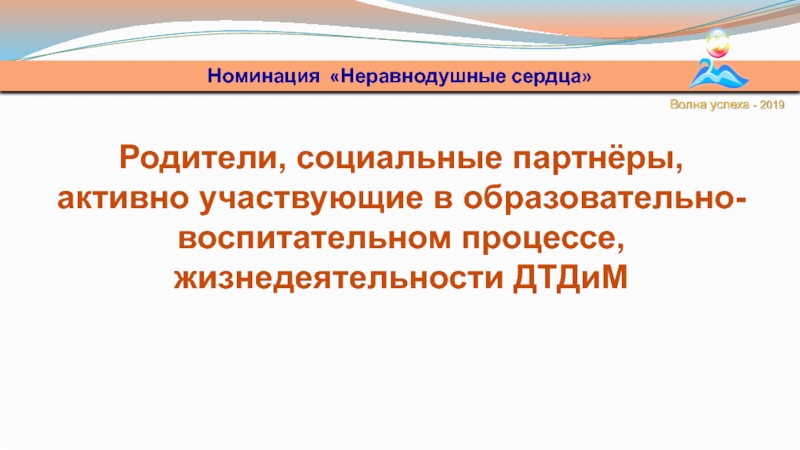 Номинация «Неравнодушные сердца»

Волна успеха - 2019

Родители, социальные партнёры, активно участвующие в образовательно-воспитательном процессе, жизнедеятельности ДТДиМ